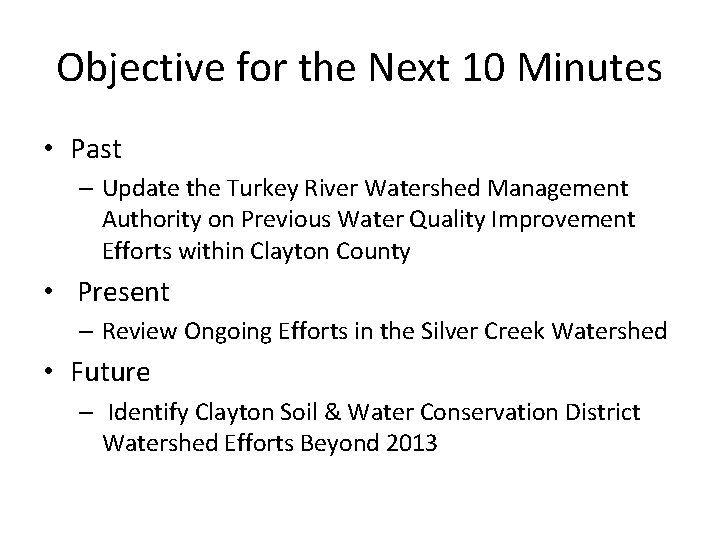 Objective for the Next 10 Minutes

• Past
– Update the Turkey River Watershed Management Authority on Previous Water Quality Improvement Efforts within Clayton County

• Present
– Review Ongoing Efforts in the Silver Creek Watershed

• Future
– Identify Clayton Soil & Water Conservation District Watershed Efforts Beyond 2013